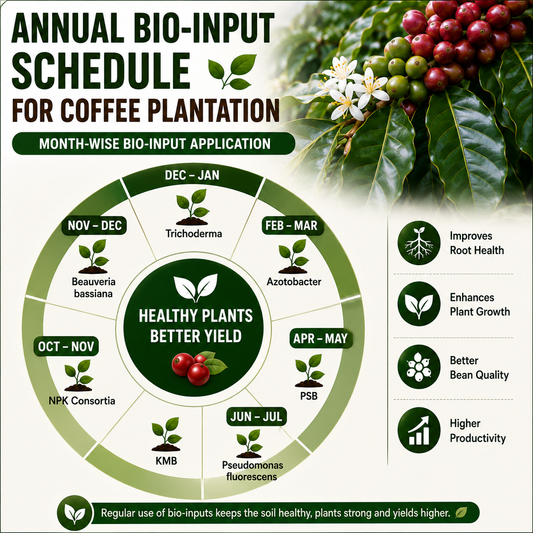 ANNUAL BIO-INPUT SCHEDULE FOR COFFEE PLANTATION

MONTH-WISE BIO-INPUT APPLICATION

DEC – JAN
Trichoderma

FEB – MAR
Azotobacter

APR – MAY
PSB

JUN – JUL
Pseudomonas fluorescens

KMB

OCT – NOV
NPK Consortia

NOV – DEC
Beauveria bassiana

HEALTHY PLANTS BETTER YIELD

Improves Root Health

Enhances Plant Growth

Better Bean Quality

Higher Productivity

Regular use of bio-inputs keeps the soil healthy, plants strong and yields higher.